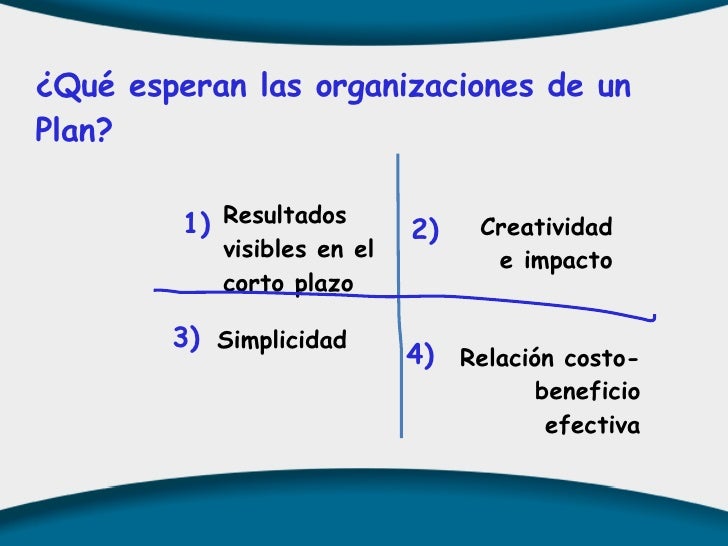 ¿Qué esperan las organizaciones de un Plan?

1) Resultados visibles en el corto plazo

2) Creatividad e impacto

3) Simplicidad

4) Relación costo-beneficio efectiva